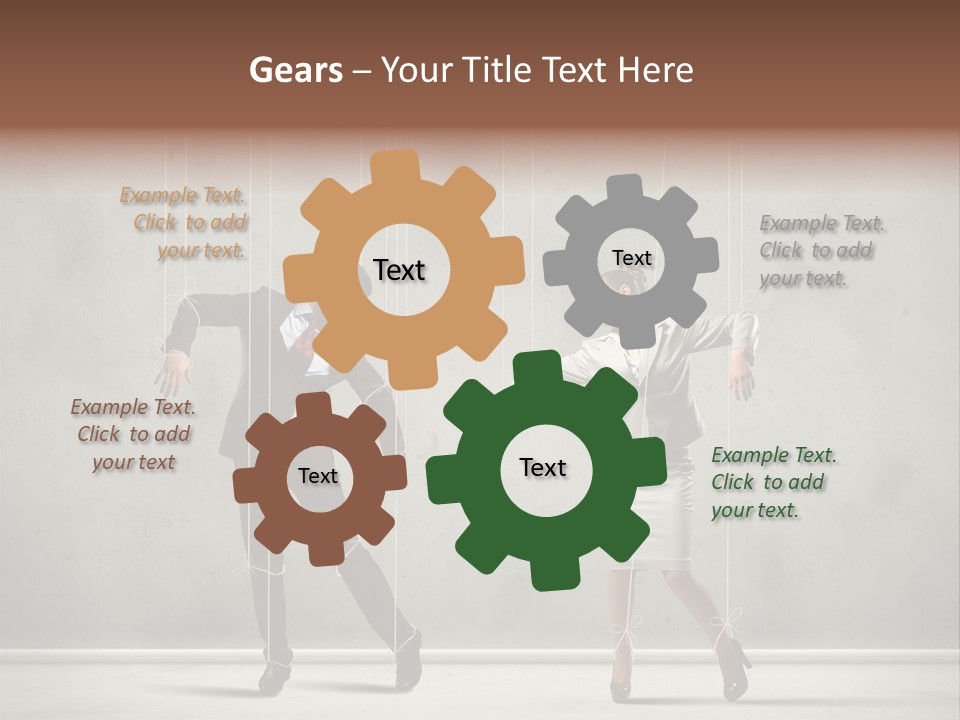 Gears – Your Title Text Here

Example Text. Click to add your text.

Text

Text

Example Text. Click to add your text.

Example Text. Click to add your text

Text

Text

Example Text. Click to add your text.